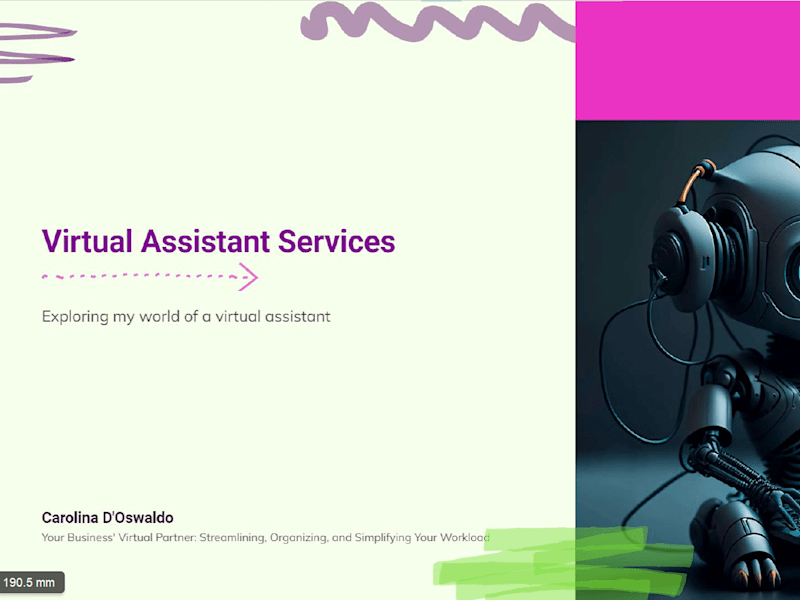 Virtual Assistant Services

Exploring my world of a virtual assistant

Carolina D'Oswaldo

Your Business' Virtual Partner: Streamlining, Organizing, and Simplifying Your Workload

190.5 mm